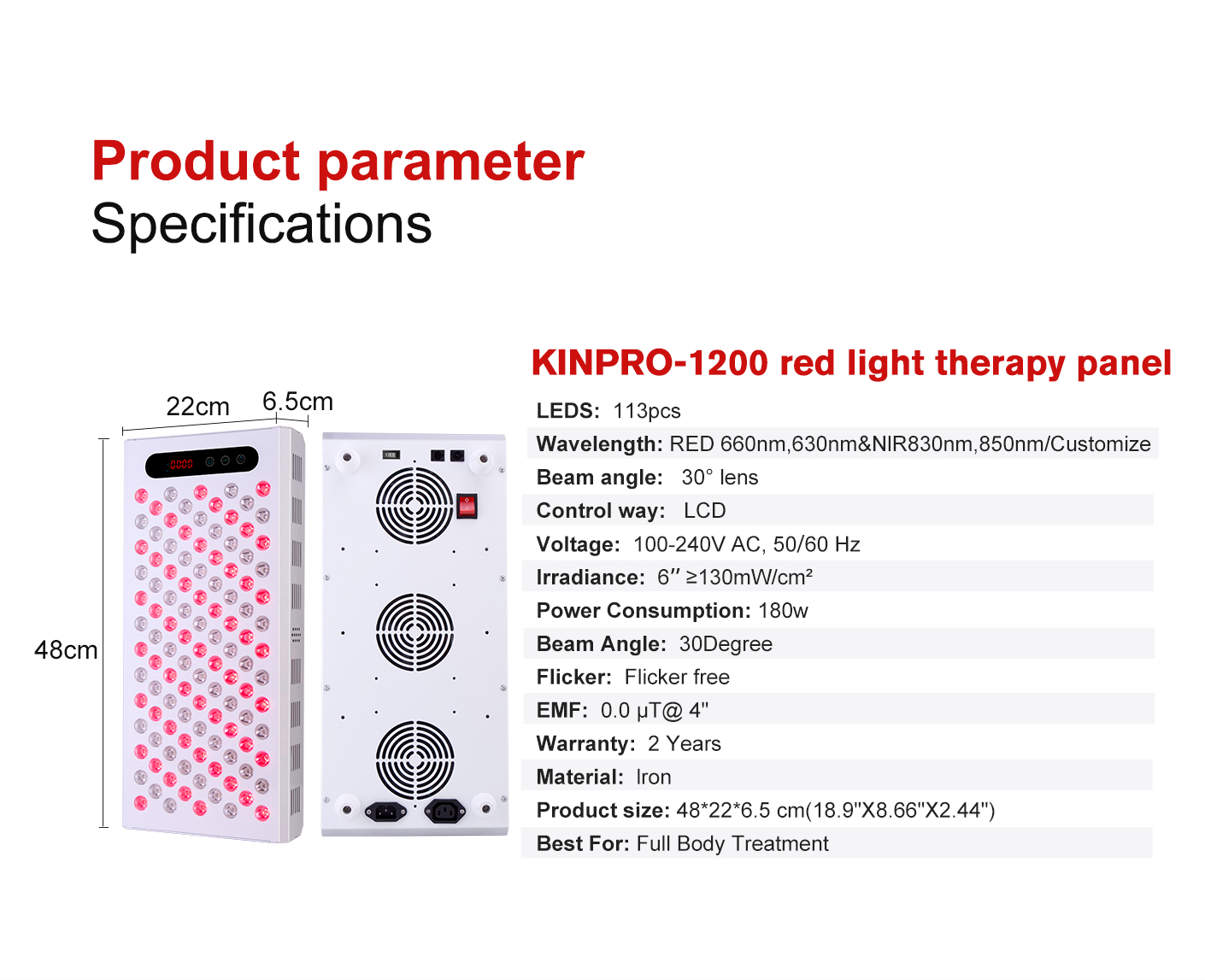 Product parameter
Specifications

22cm
6.5cm
48cm
0000

KINPRO-1200 red light therapy panel

LEDS: 113pcs
Wavelength: RED 660nm,630nm&NIR830nm,850nm/Customize
Beam angle: 30° lens
Control way: LCD
Voltage: 100-240V AC, 50/60 Hz
Irradiance: 6″ ≥130mW/cm²
Power Consumption: 180w
Beam Angle: 30Degree
Flicker: Flicker free
EMF: 0.0 μT@ 4"
Warranty: 2 Years
Material: Iron
Product size: 48*22*6.5 cm(18.9"X8.66"X2.44")
Best For: Full Body Treatment